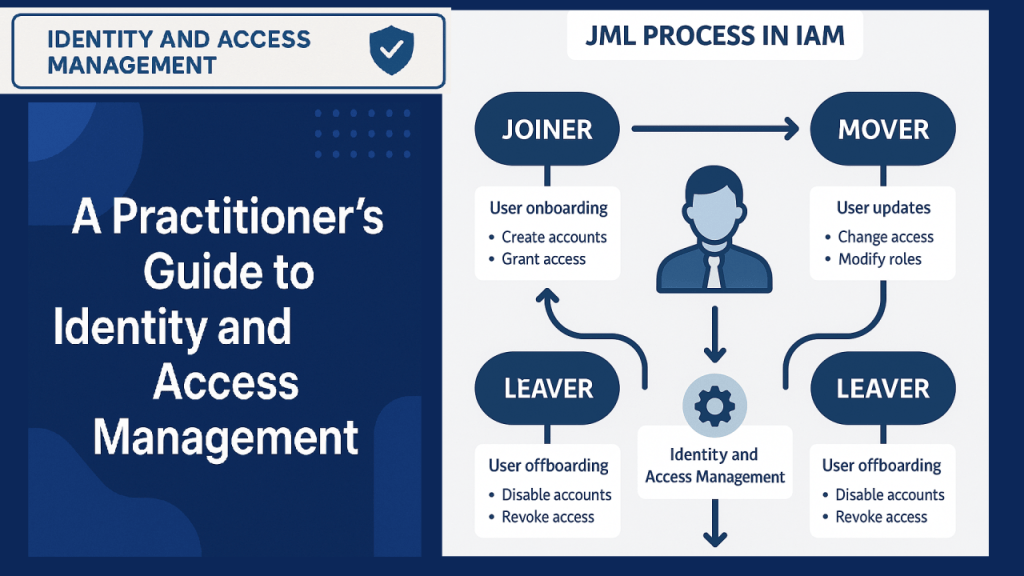 IDENTITY AND ACCESS MANAGEMENT

A Practitioner's Guide to Identity and Access Management

JML PROCESS IN IAM

JOINER

User onboarding
• Create accounts
• Grant access

MOVER

User updates
• Change access
• Modify roles

LEAVER

User offboarding
• Disable accounts
• Revoke access

Identity and Access Management

LEAVER

User offboarding
• Disable accounts
• Revoke access